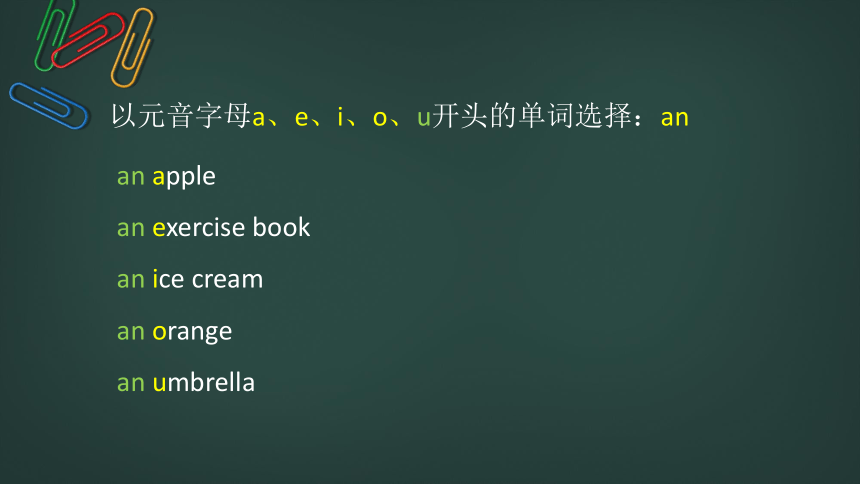 以元音字母a、e、i、o、u开头的单词选择：an

an apple

an exercise book

an ice cream

an orange

an umbrella